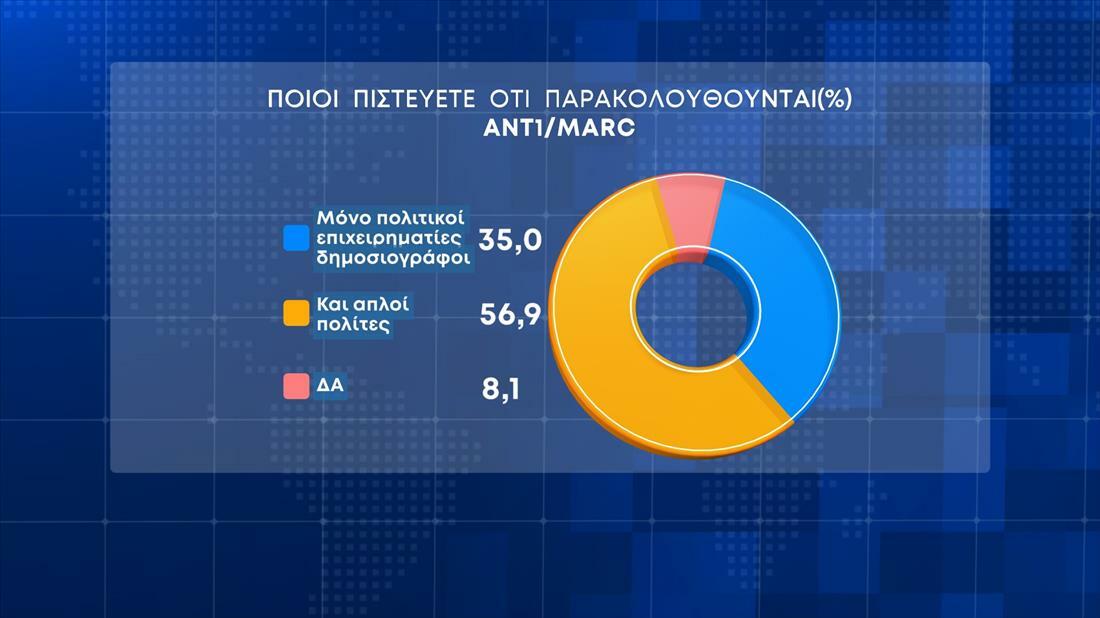 ΠΟΙΟΙ ΠΙΣΤΕΥΕΤΕ ΟΤΙ ΠΑΡΑΚΟΛΟΥΘΟΥΝΤΑΙ(%)
ANT1/MARC

Μόνο πολιτικοί επιχειρηματίες δημοσιογράφοι 35,0

Και απλοί πολίτες 56,9

ΔΑ 8,1